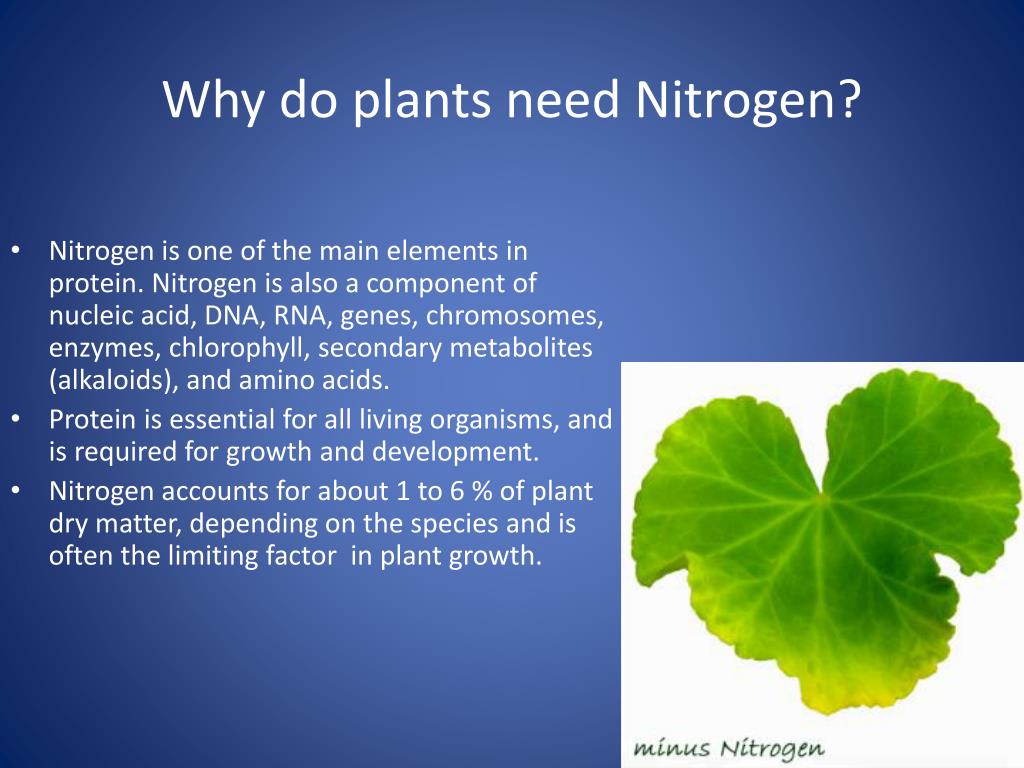 Why do plants need Nitrogen?

• Nitrogen is one of the main elements in protein. Nitrogen is also a component of nucleic acid, DNA, RNA, genes, chromosomes, enzymes, chlorophyll, secondary metabolites (alkaloids), and amino acids.
• Protein is essential for all living organisms, and is required for growth and development.
• Nitrogen accounts for about 1 to 6 % of plant dry matter, depending on the species and is often the limiting factor in plant growth.

minus Nitrogen